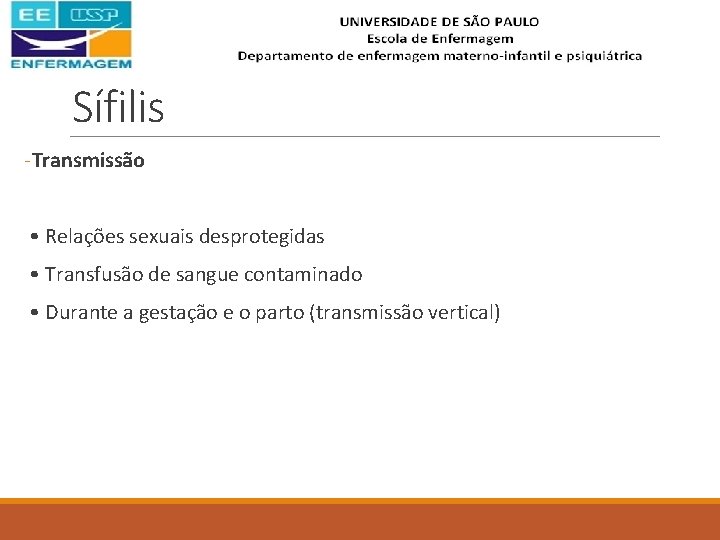 EE USP
ENFERMAGEM

UNIVERSIDADE DE SÃO PAULO
Escola de Enfermagem
Departamento de enfermagem materno-infantil e psiquiátrica

Sífilis

-Transmissão

• Relações sexuais desprotegidas
• Transfusão de sangue contaminado
• Durante a gestação e o parto (transmissão vertical)